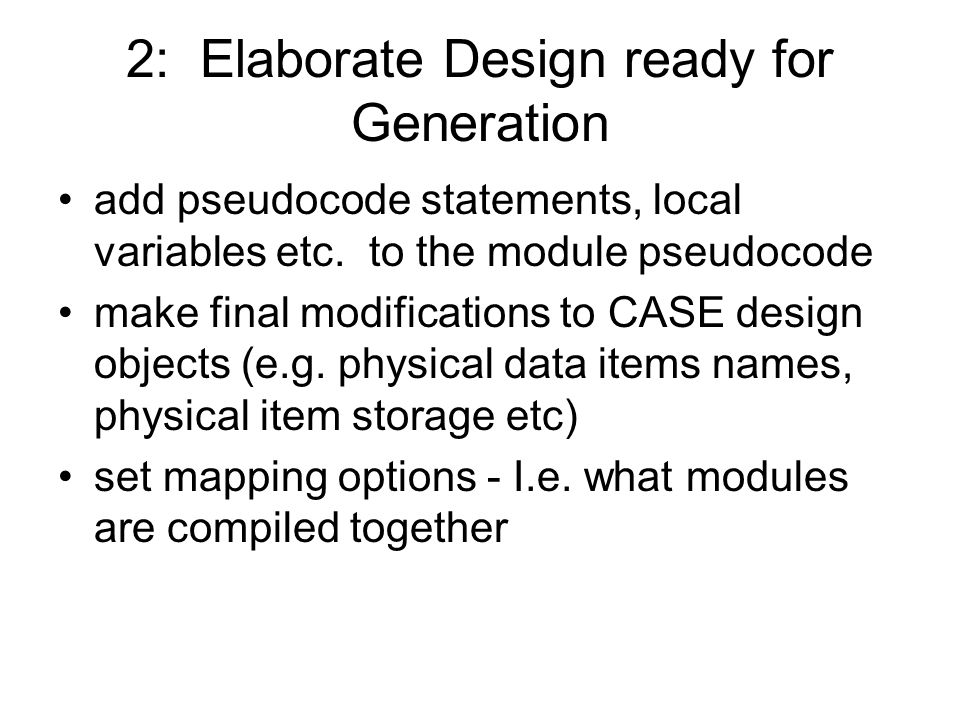 2: Elaborate Design ready for Generation

• add pseudocode statements, local variables etc. to the module pseudocode
• make final modifications to CASE design objects (e.g. physical data items names, physical item storage etc)
• set mapping options - I.e. what modules are compiled together